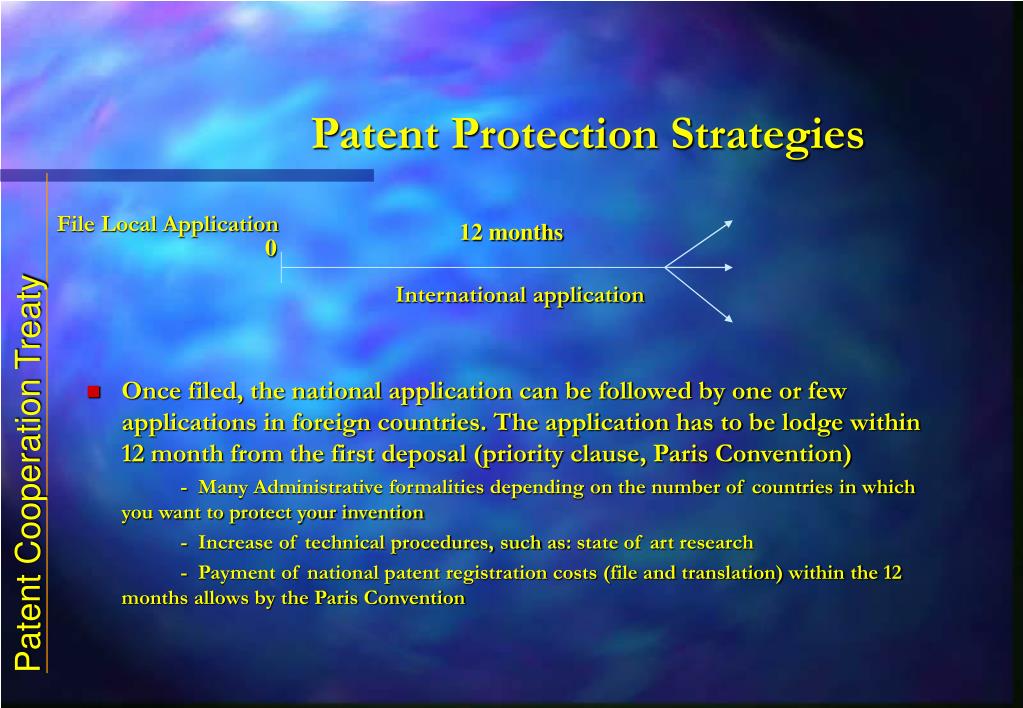 Patent Protection Strategies

Patent Cooperation Treaty

File Local Application
0

12 months

International application

Once filed, the national application can be followed by one or few applications in foreign countries. The application has to be lodge within 12 month from the first deposal (priority clause, Paris Convention)

- Many Administrative formalities depending on the number of countries in which you want to protect your invention

- Increase of technical procedures, such as: state of art research

- Payment of national patent registration costs (file and translation) within the 12 months allows by the Paris Convention